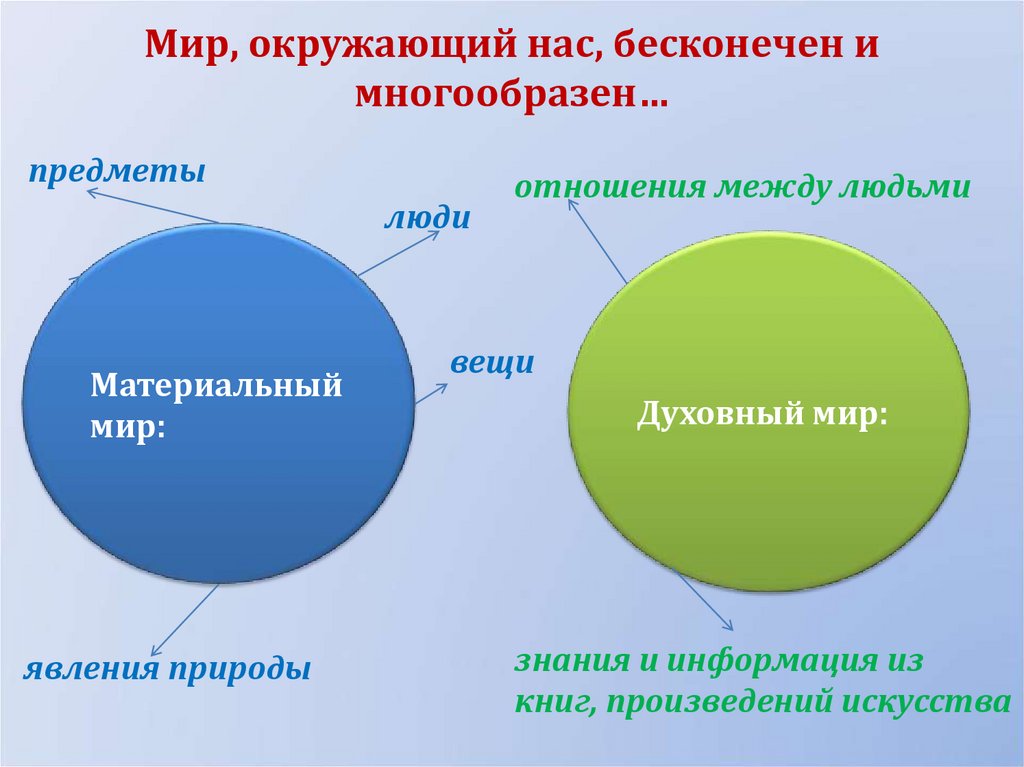 Мир, окружающий нас, бесконечен и многообразен…

предметы

люди

вещи

Материальный мир:

явления природы

отношения между людьми

Духовный мир:

знания и информация из книг, произведений искусства